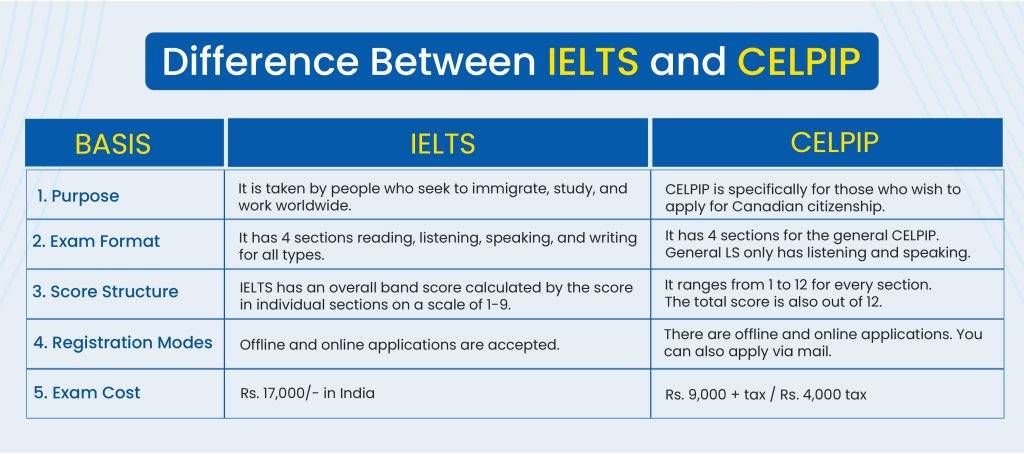 Difference Between IELTS and CELPIP

| BASIS | IELTS | CELPIP |
|---|---|---|
| 1. Purpose | It is taken by people who seek to immigrate, study, and work worldwide. | CELPIP is specifically for those who wish to apply for Canadian citizenship. |
| 2. Exam Format | It has 4 sections reading, listening, speaking, and writing for all types. | It has 4 sections for the general CELPIP. General LS only has listening and speaking. |
| 3. Score Structure | IELTS has an overall band score calculated by the score in individual sections on a scale of 1-9. | It ranges from 1 to 12 for every section. The total score is also out of 12. |
| 4. Registration Modes | Offline and online applications are accepted. | There are offline and online applications. You can also apply via mail. |
| 5. Exam Cost | Rs. 17,000/- in India | Rs. 9,000 + tax / Rs. 4,000 tax |